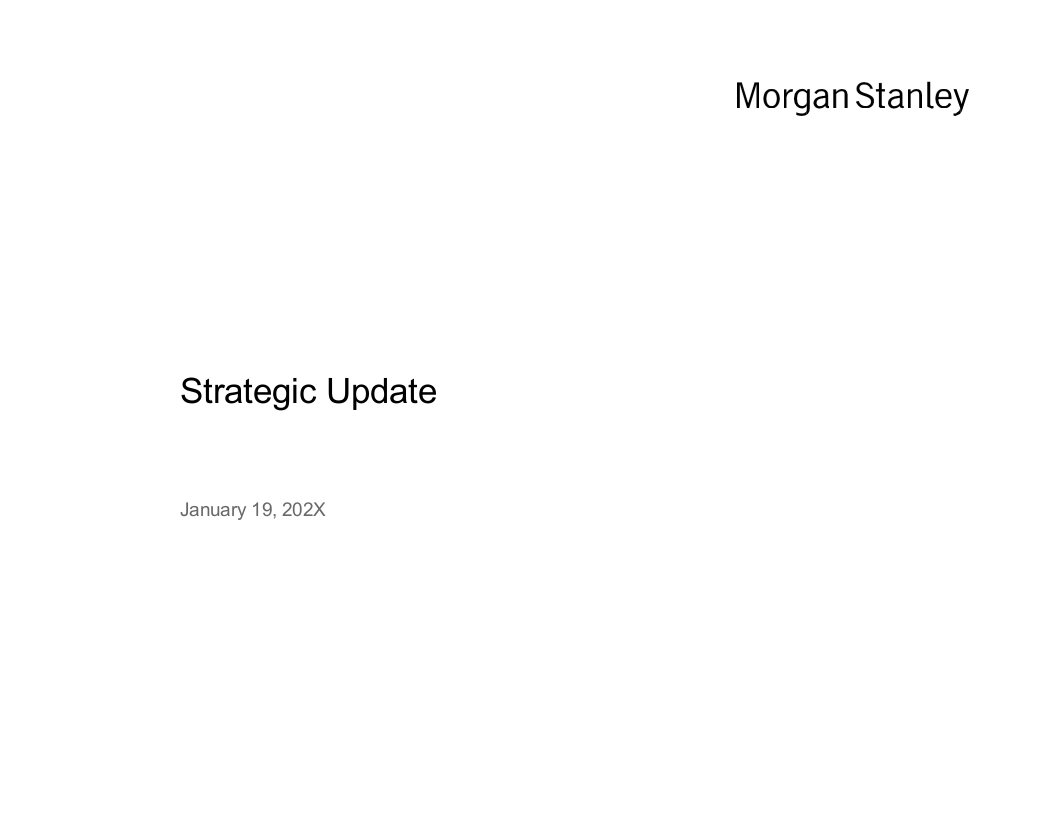 Morgan Stanley

Strategic Update

January 19, 202X